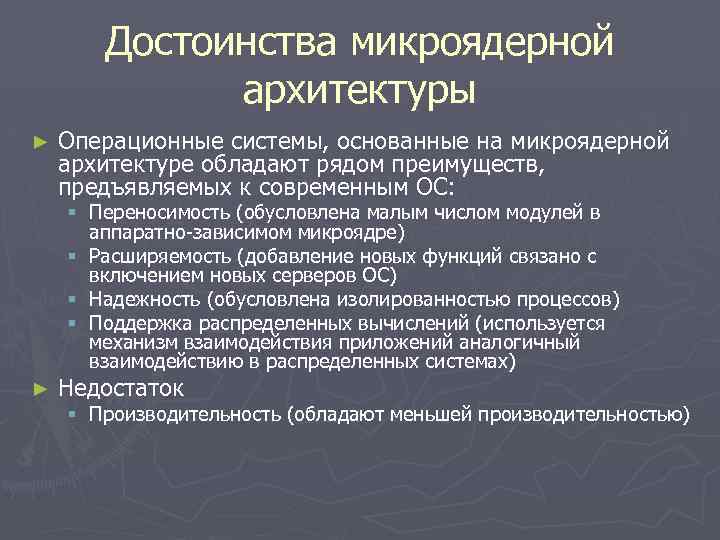 Достоинства микроядерной архитектуры

► Операционные системы, основанные на микроядерной архитектуре обладают рядом преимуществ, предъявляемых к современным ОС:
▪ Переносимость (обусловлена малым числом модулей в аппаратно-зависимом микроядре)
▪ Расширяемость (добавление новых функций связано с включением новых серверов ОС)
▪ Надежность (обусловлена изолированностью процессов)
▪ Поддержка распределенных вычислений (используется механизм взаимодействия приложений аналогичный взаимодействию в распределенных системах)

► Недостаток
▪ Производительность (обладают меньшей производительностью)